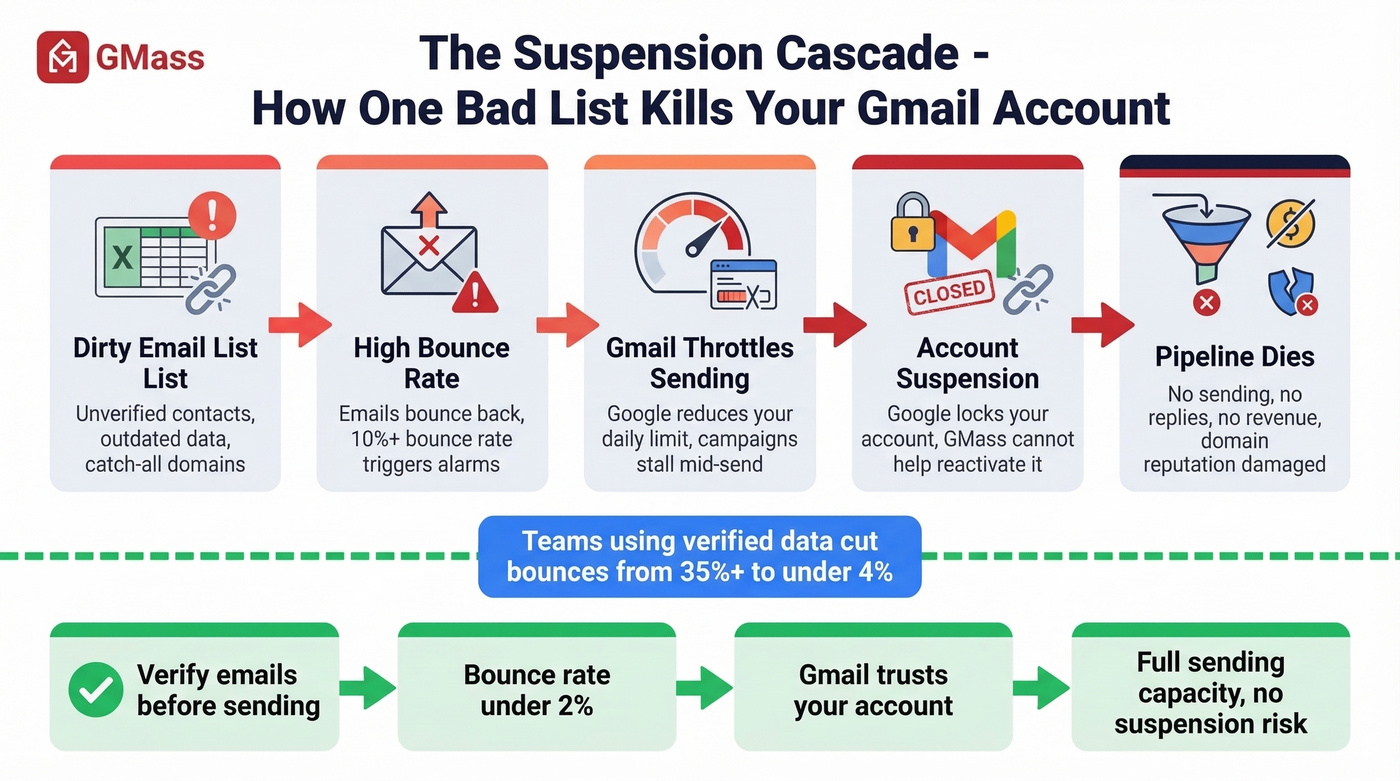 GMass

The Suspension Cascade - How One Bad List Kills Your Gmail Account

X

Dirty Email List List

Unverified contacts, outdated data, catch-all domains

High Bounce Rate

Emails bounce back, 10%+ bounce rate triggers alarms

Gmail Throttles Sending

Google reduces your daily limit, campaigns stall mid-send

CLOSED

Account Suspension

Google locks your account, GMass cannot help reactivate it

Pipeline Dies

No sending, no replies, no revenue, domain reputation damaged

Teams using verified data cut bounces from 35%+ to under 4%

Verify emails before sending

Bounce rate under 2%

Gmail trusts your account

Full sending capacity, no suspension risk